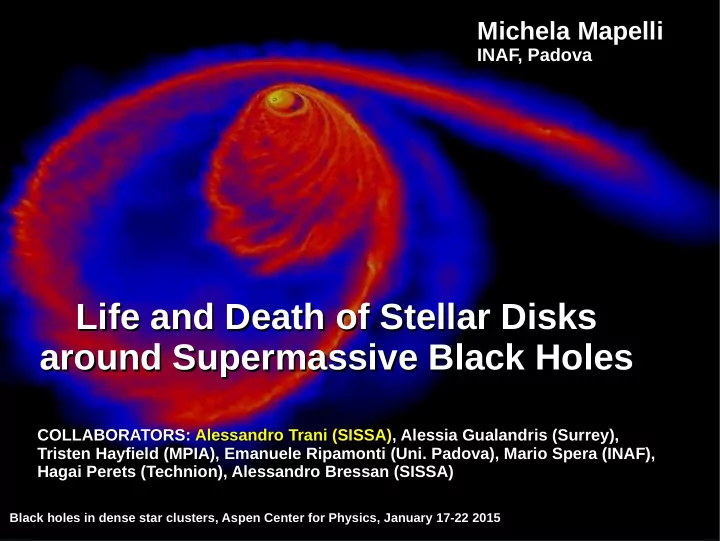 Michela Mapelli
INAF, Padova

Life and Death of Stellar Disks around Supermassive Black Holes

COLLABORATORS: Alessandro Trani (SISSA), Alessia Gualandris (Surrey), Tristen Hayfield (MPIA), Emanuele Ripamonti (Uni. Padova), Mario Spera (INAF), Hagai Perets (Technion), Alessandro Bressan (SISSA)

Black holes in dense star clusters, Aspen Center for Physics, January 17-22 2015